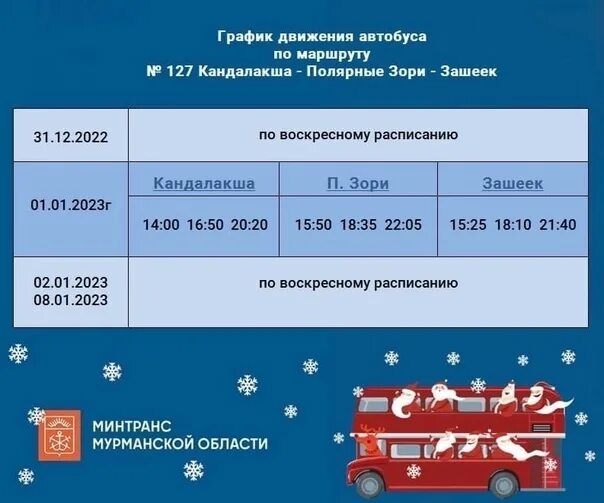 График движения автобуса
по маршруту
№ 127 Кандалакша - Полярные Зори - Зашеек

| 31.12.2022 | по воскресному расписанию | | |
|---|---|---|---|
| 01.01.2023г | Кандалакша | П. Зори | Зашеек |
| | 14:00 16:50 20:20 | 15:50 18:35 22:05 | 15:25 18:10 21:40 |
| 02.01.2023 08.01.2023 | по воскресному расписанию | | |

МИНТРАНС
МУРМАНСКОЙ ОБЛАСТИ